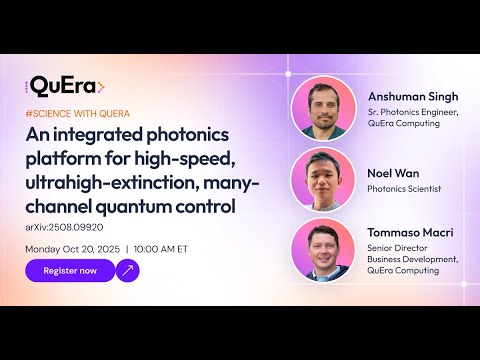 QuEra

#SCIENCE WITH QUERA

An integrated photonics platform for high-speed, ultrahigh-extinction, many-channel quantum control

arXiv:2508.09920

Monday Oct 20, 2025 | 10:00 AM ET

Register now

Anshuman Singh
Sr. Photonics Engineer, QuEra Computing

Noel Wan
Photonics Scientist

Tommaso Macri
Senior Director Business Development, QuEra Computing